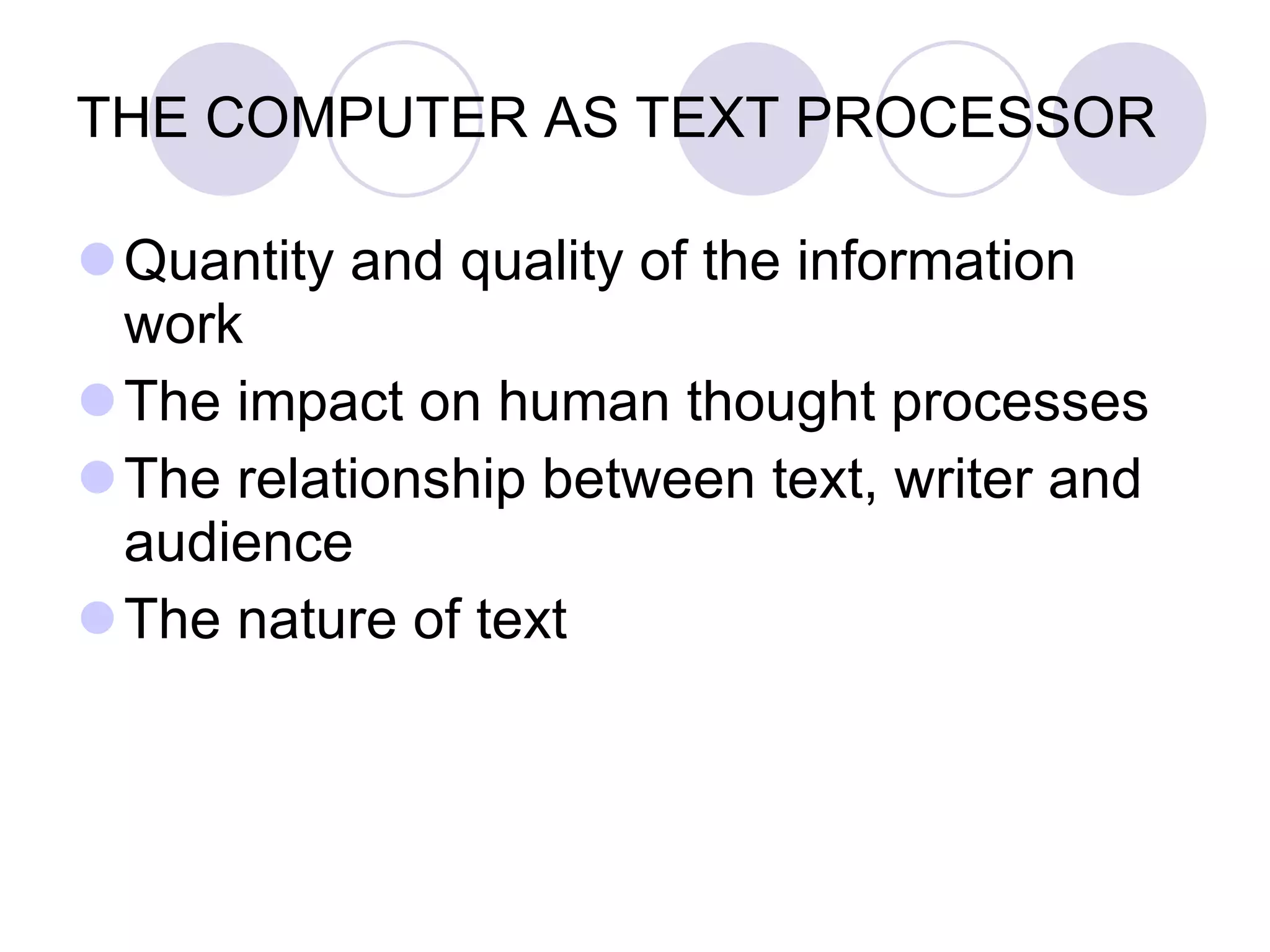 THE COMPUTER AS TEXT PROCESSOR

- Quantity and quality of the information work
- The impact on human thought processes
- The relationship between text, writer and audience
- The nature of text